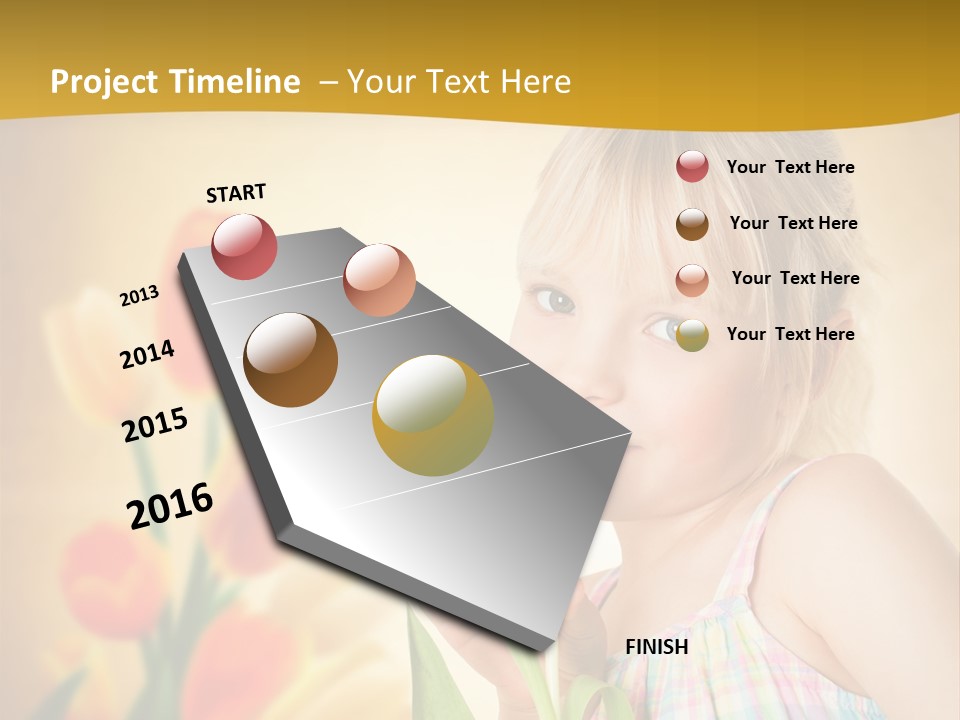 Project Timeline – Your Text Here

START

2013

2014

2015

2016

FINISH

Your Text Here

Your Text Here

Your Text Here

Your Text Here